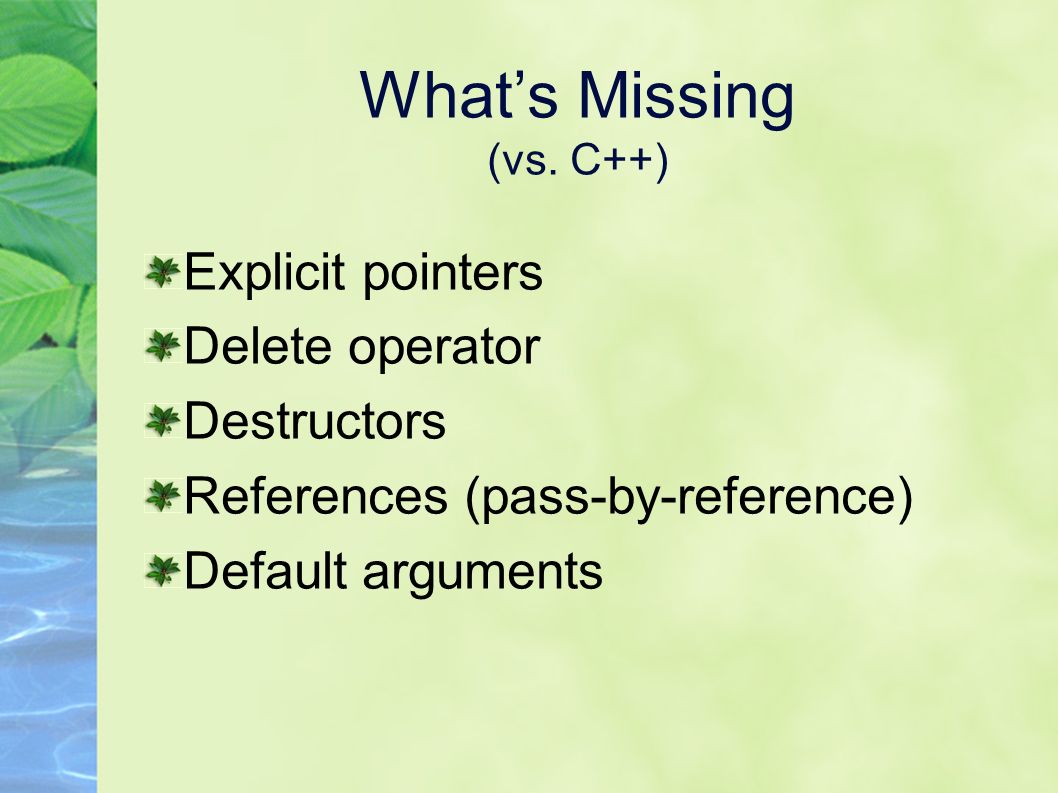 What’s Missing
(vs. C++)

Explicit pointers
Delete operator
Destructors
References (pass-by-reference)
Default arguments